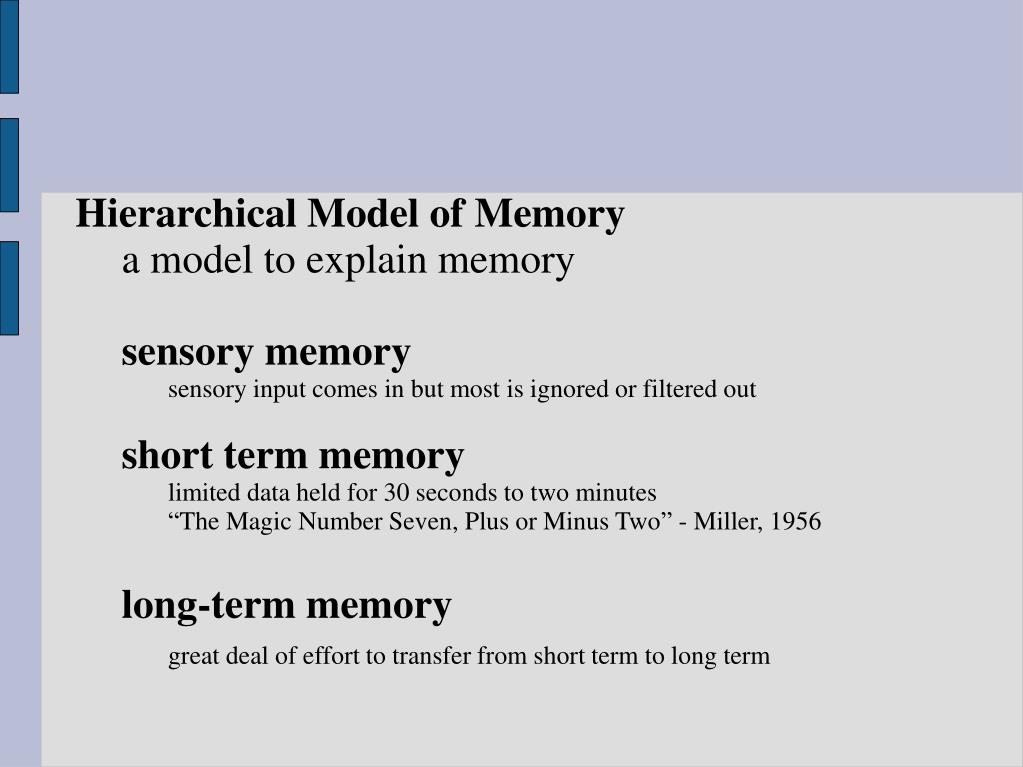 Hierarchical Model of Memory
a model to explain memory

sensory memory
sensory input comes in but most is ignored or filtered out

short term memory
limited data held for 30 seconds to two minutes
“The Magic Number Seven, Plus or Minus Two” - Miller, 1956

long-term memory
great deal of effort to transfer from short term to long term